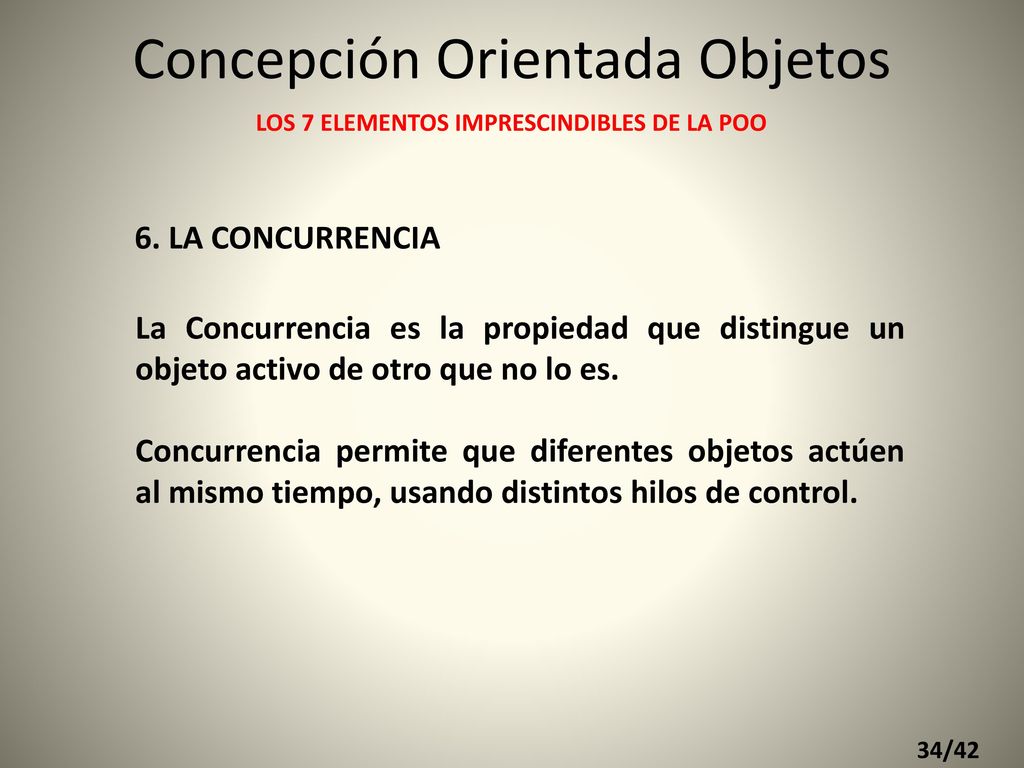 Concepción Orientada Objetos

LOS 7 ELEMENTOS IMPRESCINDIBLES DE LA POO

6. LA CONCURRENCIA

La Concurrencia es la propiedad que distingue un objeto activo de otro que no lo es.

Concurrencia permite que diferentes objetos actúen al mismo tiempo, usando distintos hilos de control.

34/42